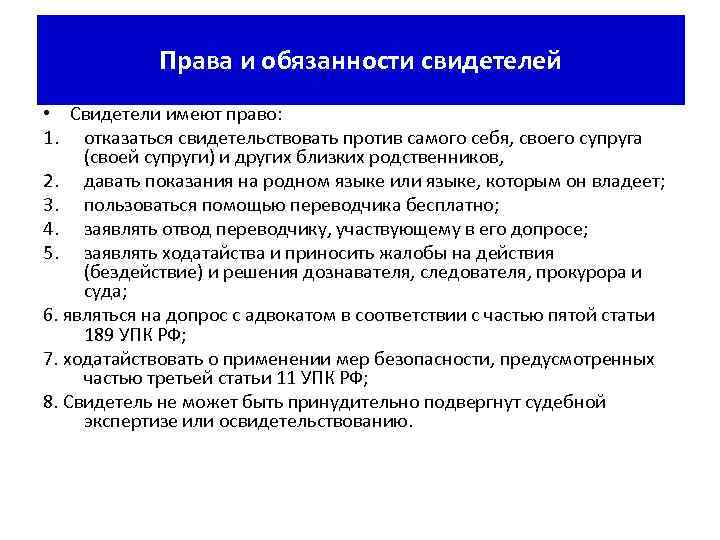 Права и обязанности свидетелей

• Свидетели имеют право:

1. отказаться свидетельствовать против самого себя, своего супруга (своей супруги) и других близких родственников,

2. давать показания на родном языке или языке, которым он владеет;

3. пользоваться помощью переводчика бесплатно;

4. заявлять отвод переводчику, участвующему в его допросе;

5. заявлять ходатайства и приносить жалобы на действия (бездействие) и решения дознавателя, следователя, прокурора и суда;

6. являться на допрос с адвокатом в соответствии с частью пятой статьи 189 УПК РФ;

7. ходатайствовать о применении мер безопасности, предусмотренных частью третьей статьи 11 УПК РФ;

8. Свидетель не может быть принудительно подвергнут судебной экспертизе или освидетельствованию.